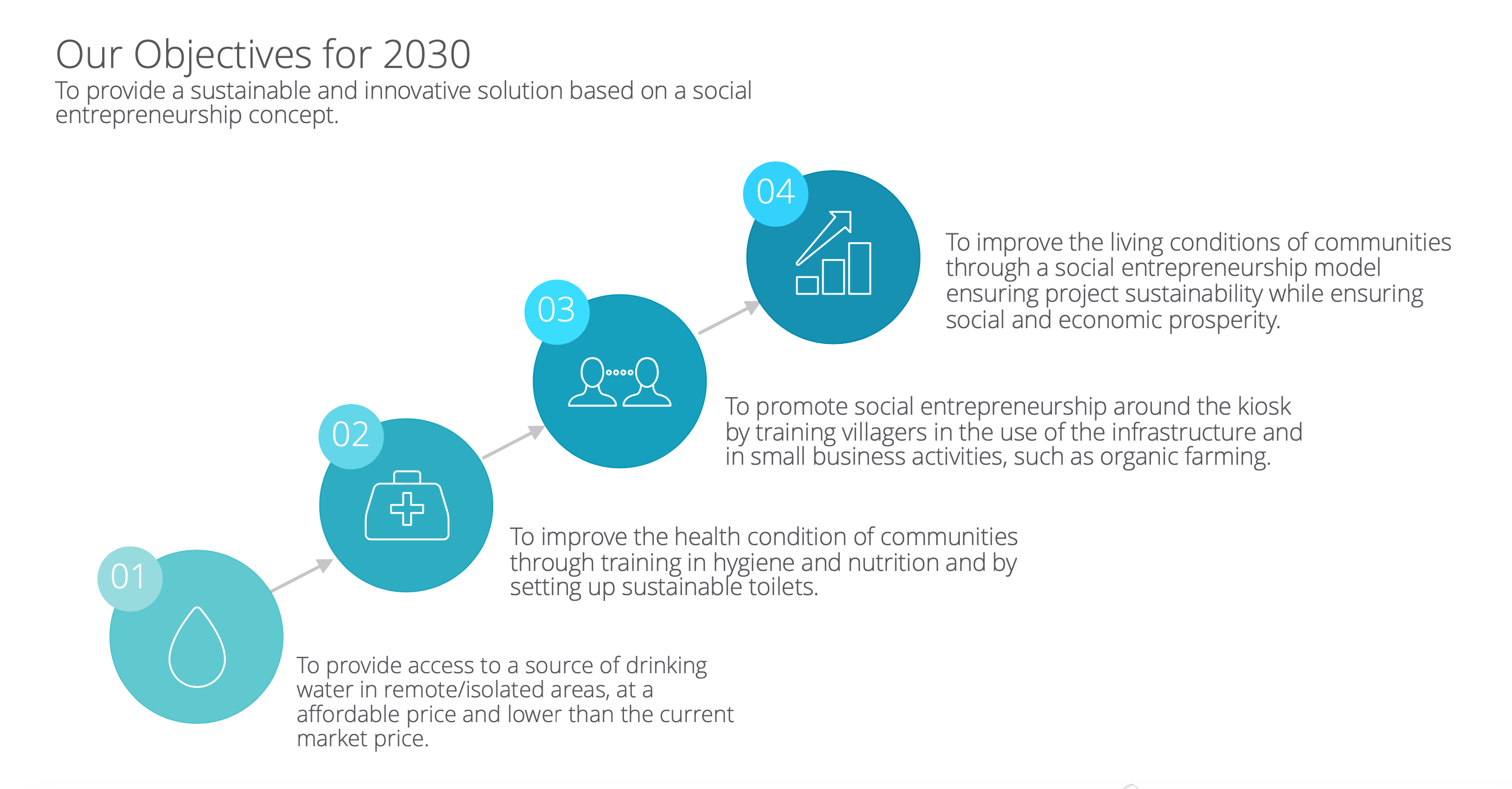 Our Objectives for 2030
To provide a sustainable and innovative solution based on a social entrepreneurship concept.

04

To improve the living conditions of communities through a social entrepreneurship model ensuring project sustainability while ensuring social and economic prosperity.

03

To promote social entrepreneurship around the kiosk by training villagers in the use of the infrastructure and in small business activities, such as organic farming.

02

To improve the health condition of communities through training in hygiene and nutrition and by setting up sustainable toilets.

01

To provide access to a source of drinking water in remote/isolated areas, at a affordable price and lower than the current market price.